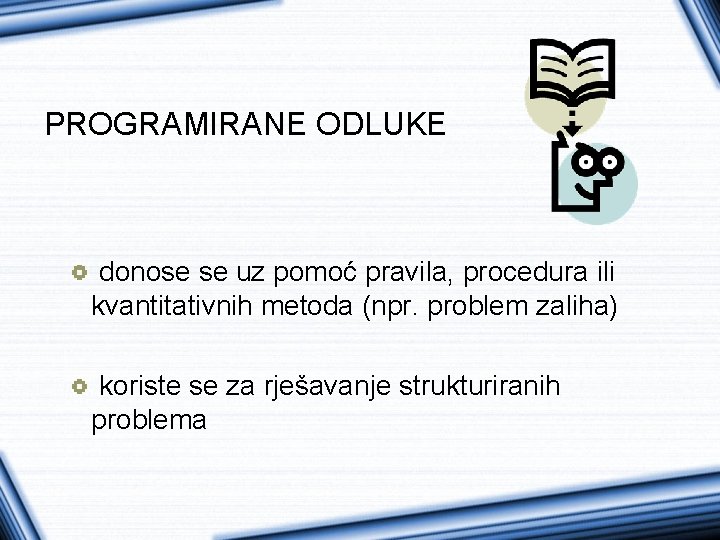 PROGRAMIRANE ODLUKE

donose se uz pomoć pravila, procedura ili kvantitativnih metoda (npr. problem zaliha)

koriste se za rješavanje strukturiranih problema